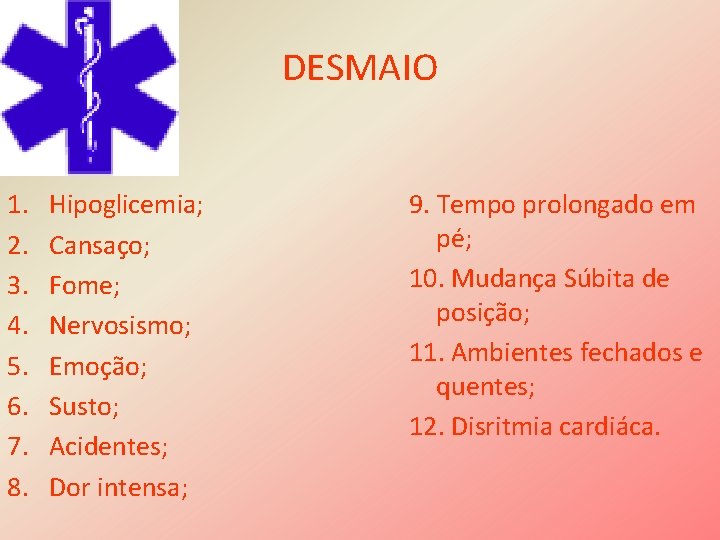 DESMAIO

1. Hipoglicemia;
2. Cansaço;
3. Fome;
4. Nervosismo;
5. Emoção;
6. Susto;
7. Acidentes;
8. Dor intensa;

9. Tempo prolongado em pé;
10. Mudança Súbita de posição;
11. Ambientes fechados e quentes;
12. Disritmia cardiáca.